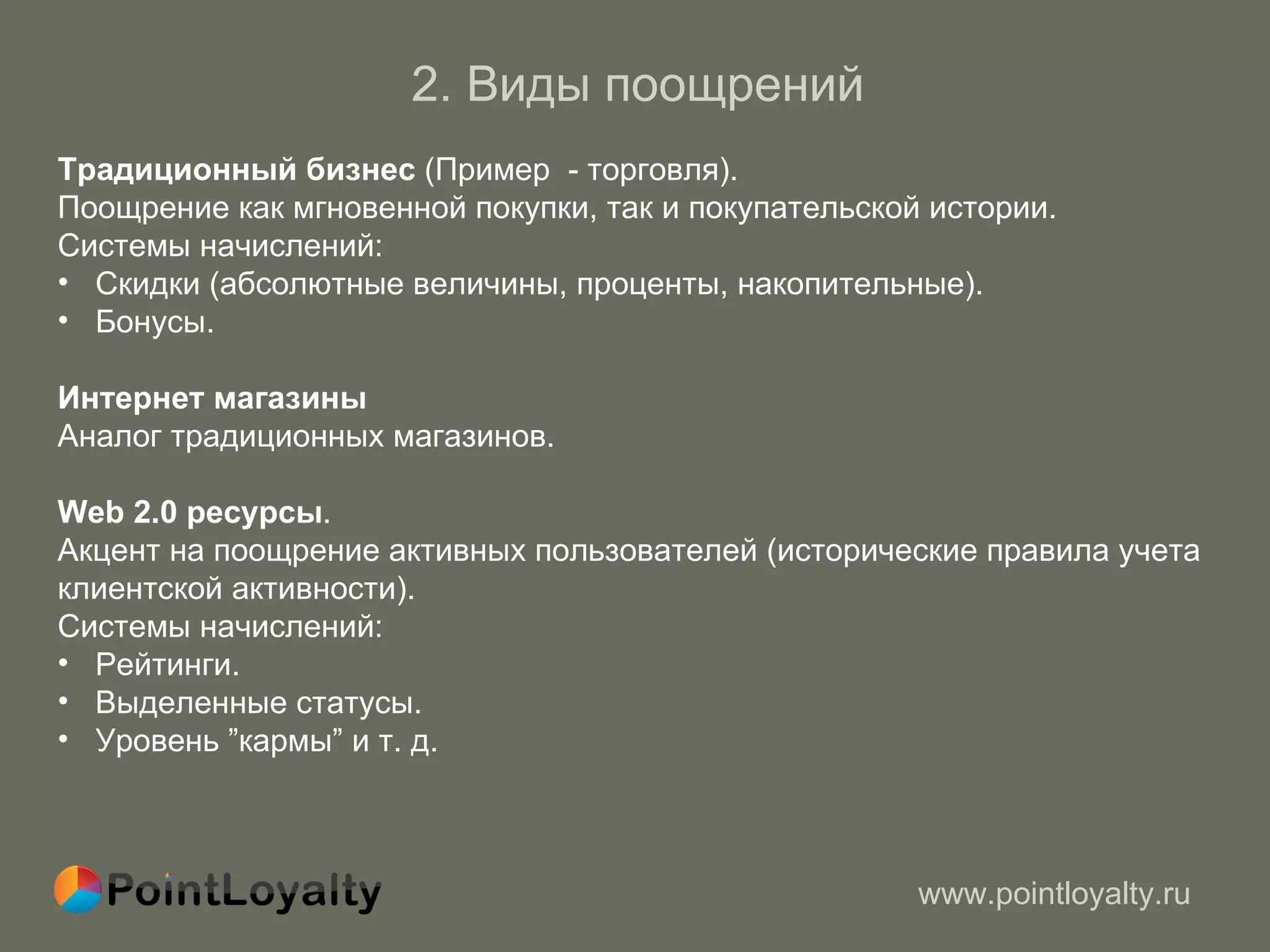 2. Виды поощрений

Традиционный бизнес (Пример  - торговля).
Поощрение как мгновенной покупки, так и покупательской истории.
Системы начислений:
• Скидки (абсолютные величины, проценты, накопительные).
• Бонусы.

Интернет магазины
Аналог традиционных магазинов.

Web 2.0 ресурсы.
Акцент на поощрение активных пользователей (исторические правила учета клиентской активности).
Системы начислений:
• Рейтинги.
• Выделенные статусы.
• Уровень ”кармы” и т. д.

PointLoyalty

www.pointloyalty.ru